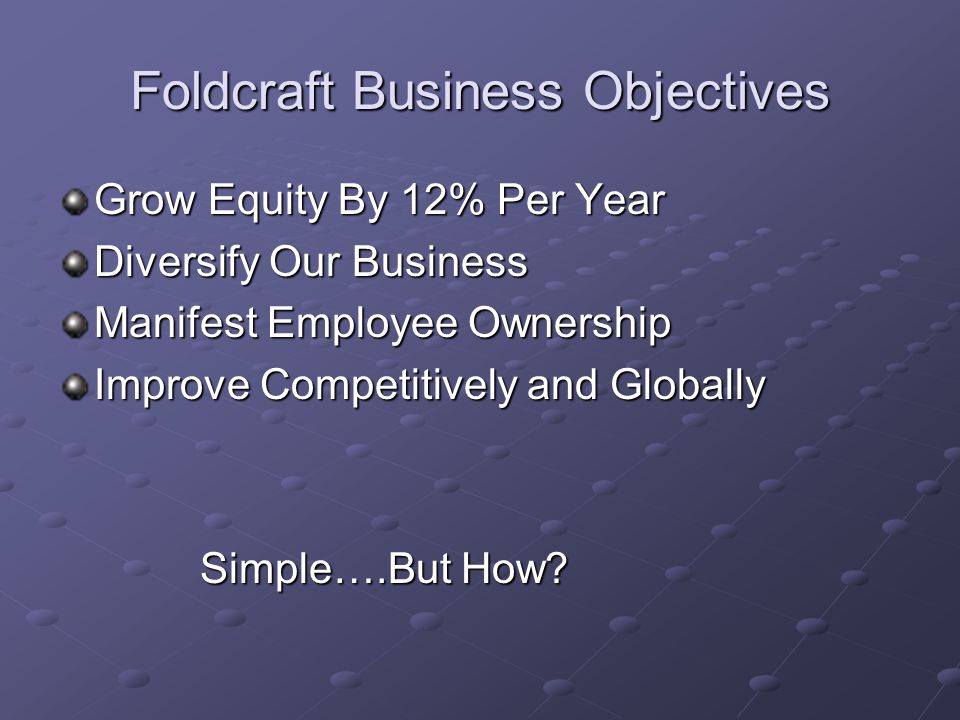 Foldcraft Business Objectives

Grow Equity By 12% Per Year
Diversify Our Business
Manifest Employee Ownership
Improve Competitively and Globally

Simple….But How?